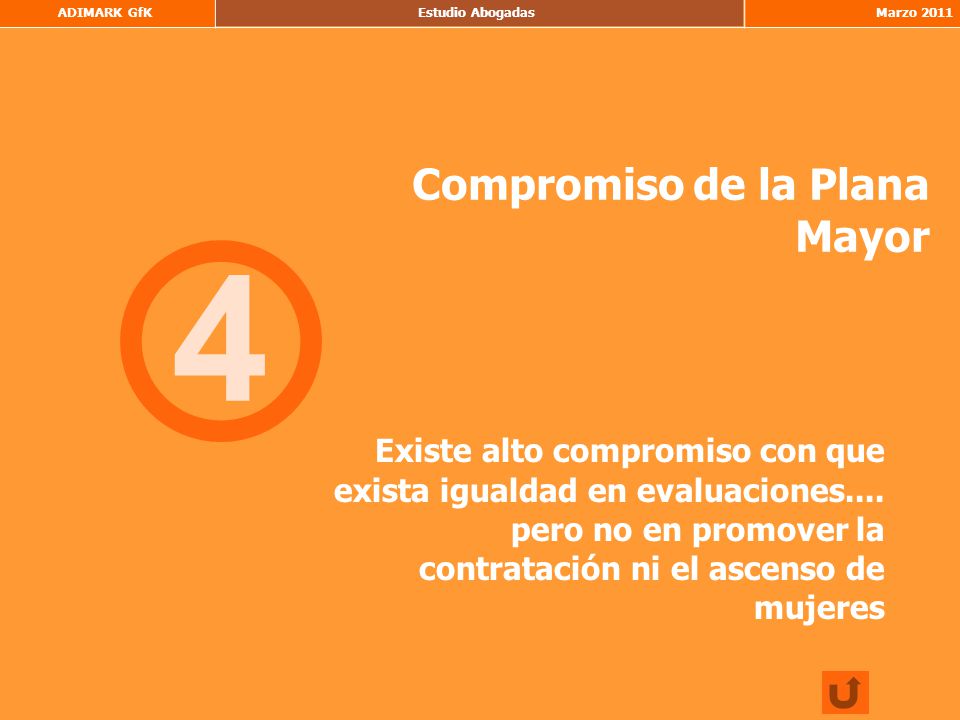 ADIMARK GfK

Estudio Abogadas

Marzo 2011

Compromiso de la Plana Mayor

4

Existe alto compromiso con que exista igualdad en evaluaciones…. pero no en promover la contratación ni el ascenso de mujeres